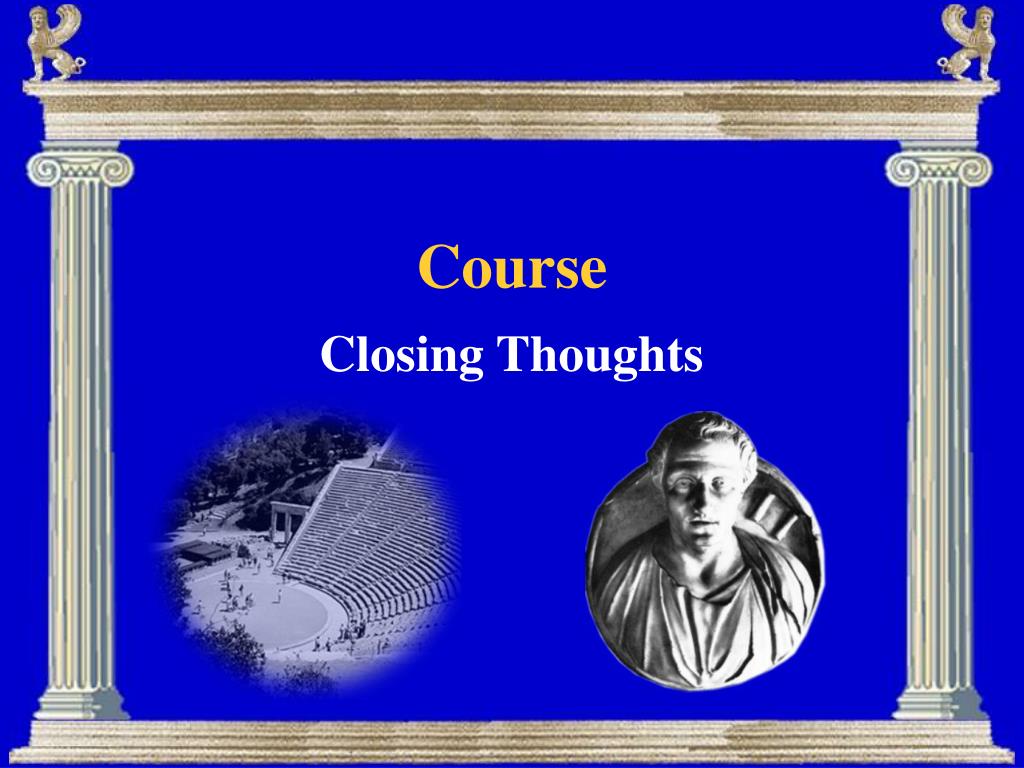 Course

Closing Thoughts